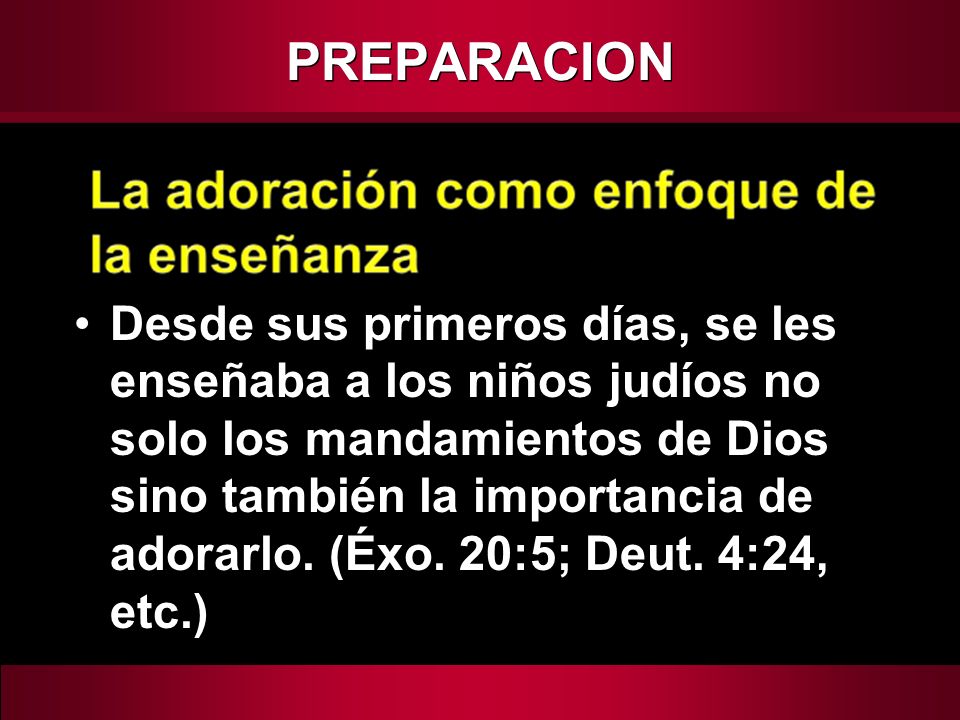 PREPARACION

La adoración como enfoque de la enseñanza

• Desde sus primeros días, se les enseñaba a los niños judíos no solo los mandamientos de Dios sino también la importancia de adorarlo. (Éxo. 20:5; Deut. 4:24, etc.)